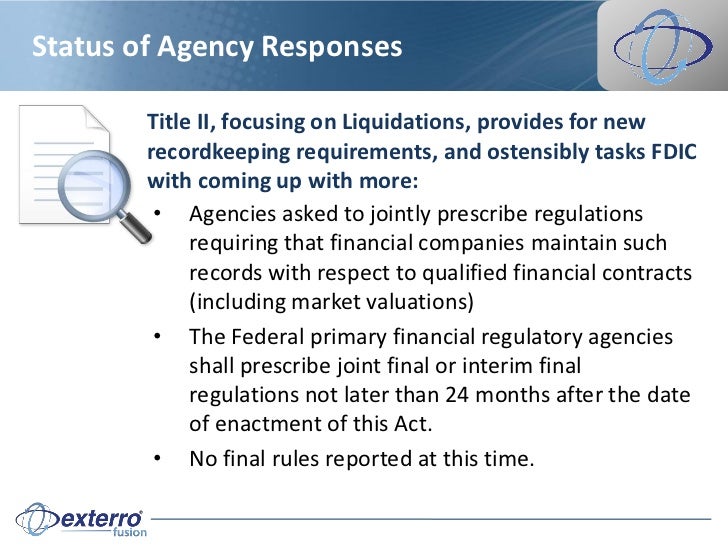 Status of Agency Responses

Title II, focusing on Liquidations, provides for new recordkeeping requirements, and ostensibly tasks FDIC with coming up with more:

• Agencies asked to jointly prescribe regulations requiring that financial companies maintain such records with respect to qualified financial contracts (including market valuations)

• The Federal primary financial regulatory agencies shall prescribe joint final or interim final regulations not later than 24 months after the date of enactment of this Act.

• No final rules reported at this time.

exterro fusion